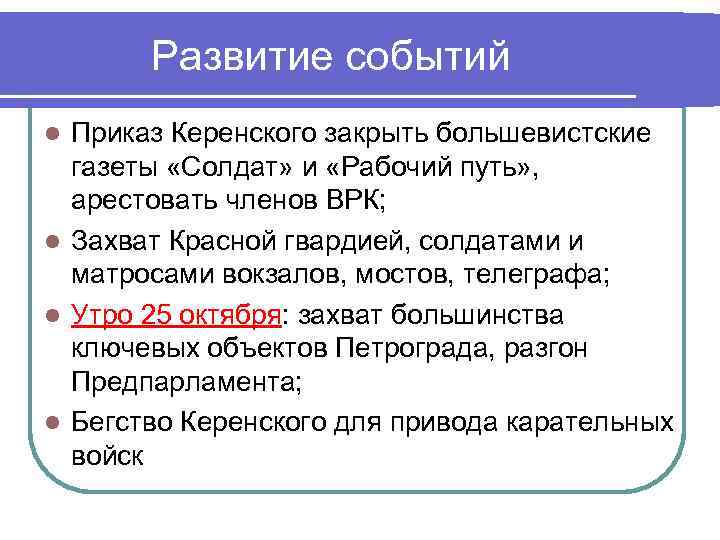 Развитие событий

- Приказ Керенского закрыть большевистские газеты «Солдат» и «Рабочий путь», арестовать членов ВРК;
- Захват Красной гвардией, солдатами и матросами вокзалов, мостов, телеграфа;
- Утро 25 октября: захват большинства ключевых объектов Петрограда, разгон Предпарламента;
- Бегство Керенского для привода карательных войск